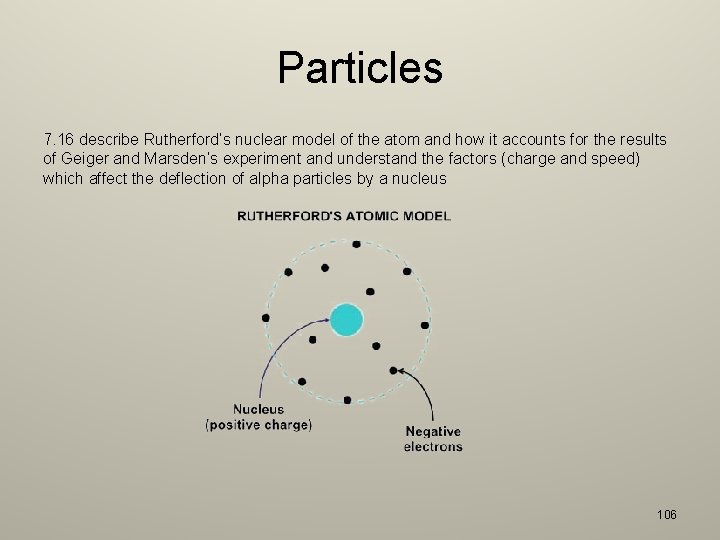 Particles

7.16 describe Rutherford's nuclear model of the atom and how it accounts for the results of Geiger and Marsden's experiment and understand the factors (charge and speed) which affect the deflection of alpha particles by a nucleus

RUTHERFORD'S ATOMIC MODEL

Nucleus
(positive charge)

Negative
electrons

106